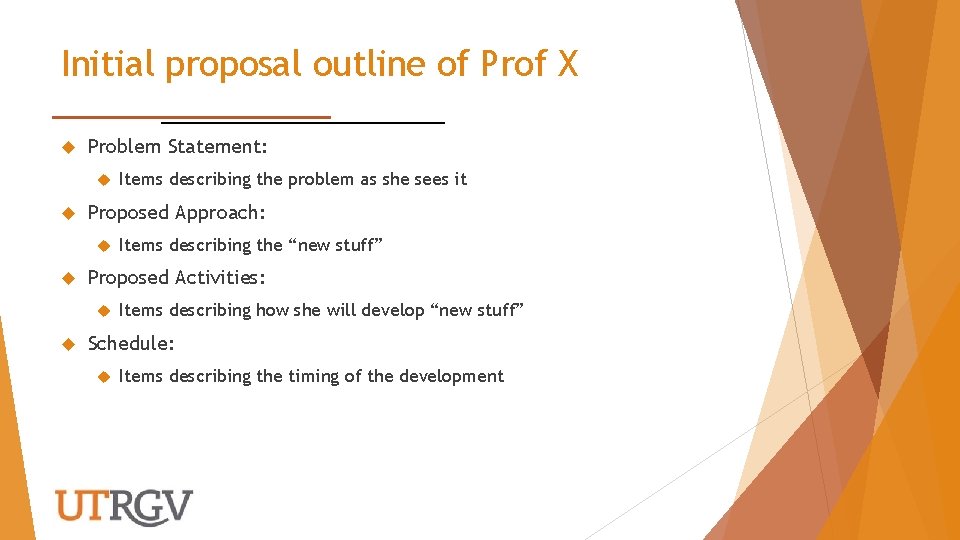 Initial proposal outline of Prof X

Problem Statement:

Items describing the problem as she sees it

Proposed Approach:

Items describing the “new stuff”

Proposed Activities:

Items describing how she will develop “new stuff”

Schedule:

Items describing the timing of the development

UTRGV